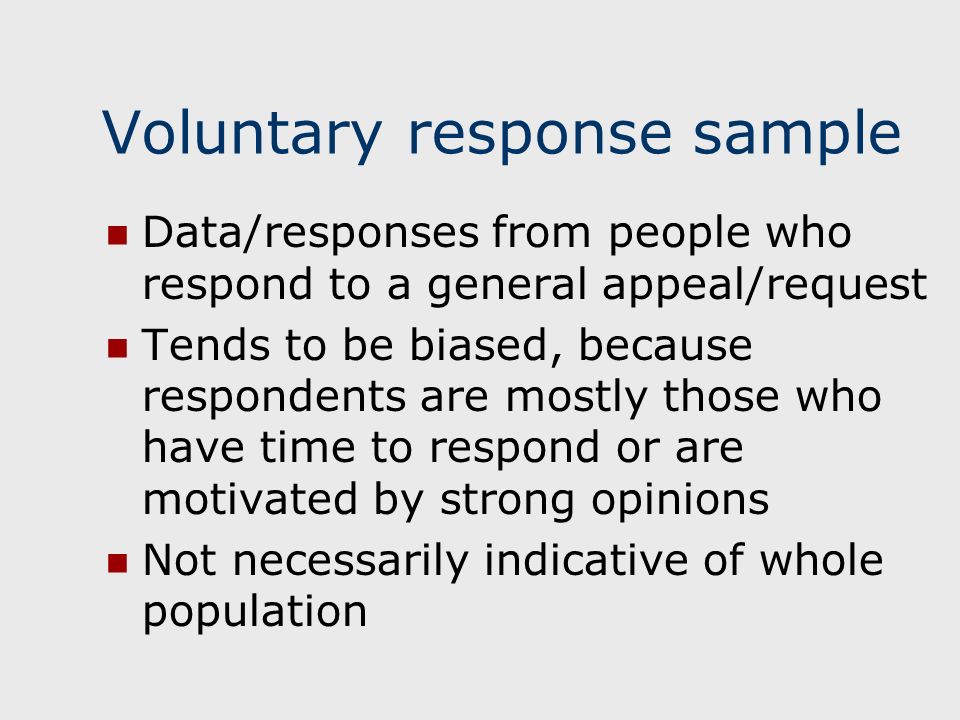 Voluntary response sample

- Data/responses from people who respond to a general appeal/request
- Tends to be biased, because respondents are mostly those who have time to respond or are motivated by strong opinions
- Not necessarily indicative of whole population